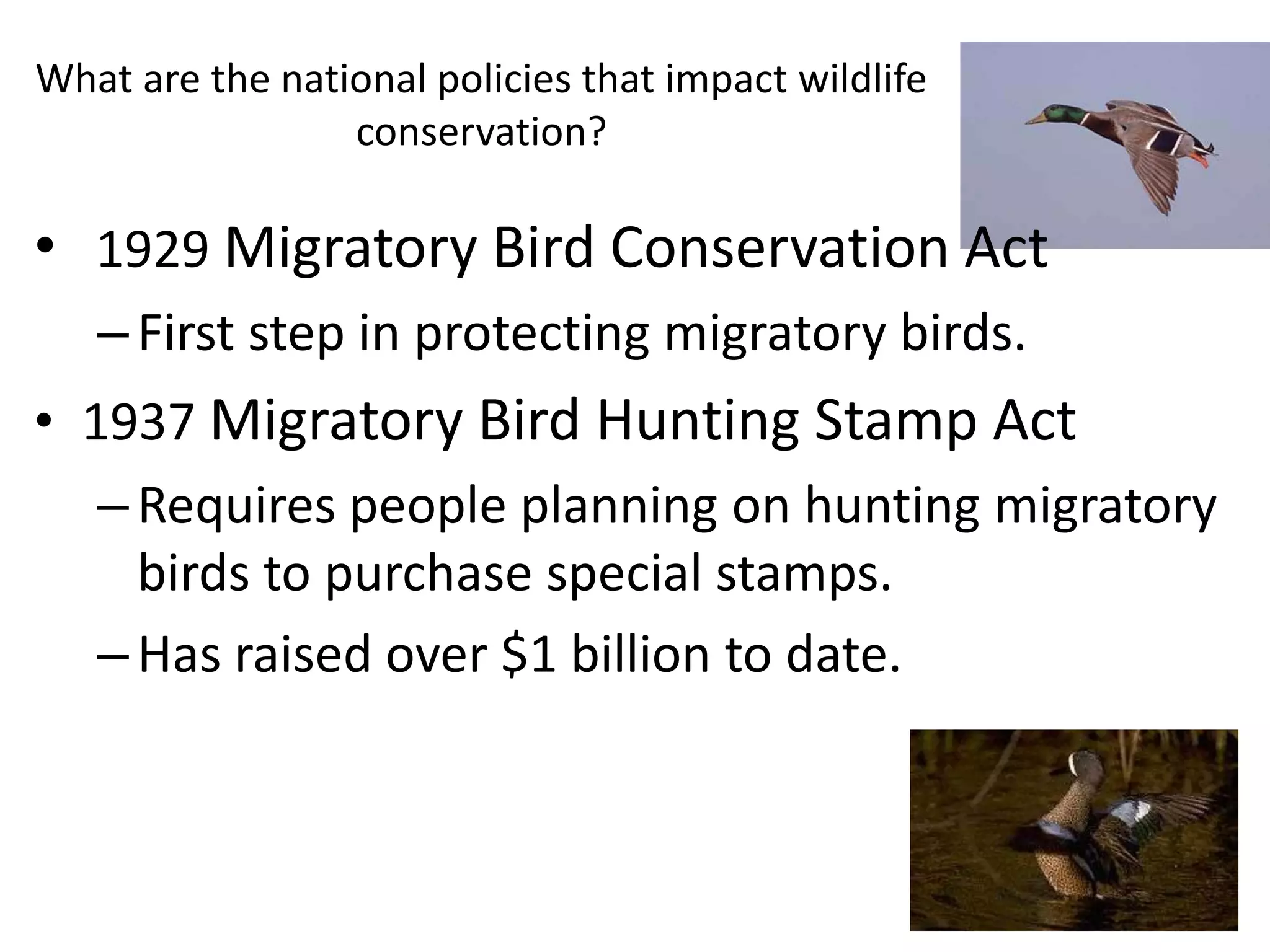 What are the national policies that impact wildlife conservation?

• 1929 Migratory Bird Conservation Act
– First step in protecting migratory birds.

• 1937 Migratory Bird Hunting Stamp Act
– Requires people planning on hunting migratory birds to purchase special stamps.
– Has raised over \$1 billion to date.